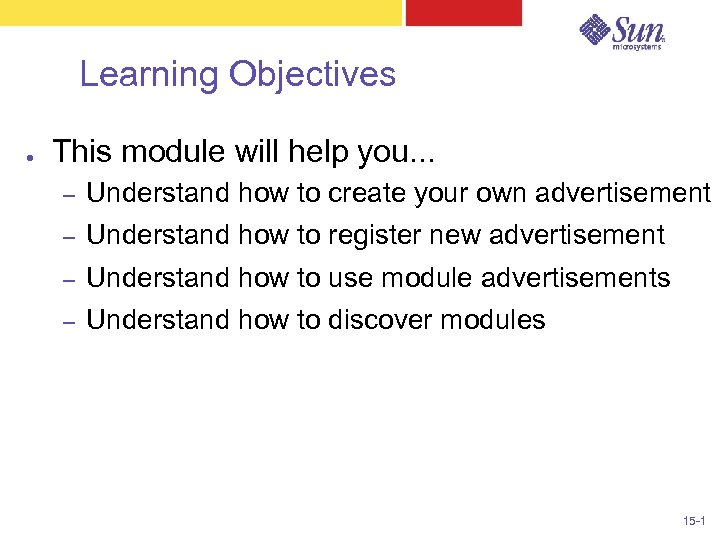 Sun microsystems

Learning Objectives

● This module will help you...

– Understand how to create your own advertisement

– Understand how to register new advertisement

– Understand how to use module advertisements

– Understand how to discover modules

15-1